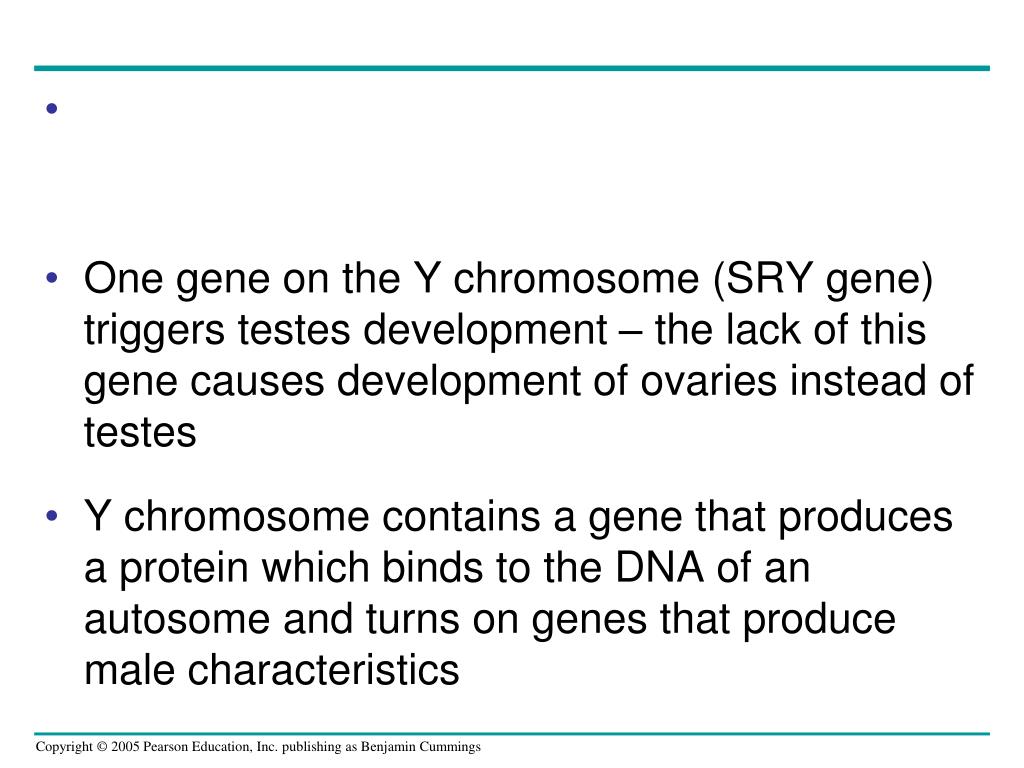 •

• One gene on the Y chromosome (SRY gene) triggers testes development – the lack of this gene causes development of ovaries instead of testes

• Y chromosome contains a gene that produces a protein which binds to the DNA of an autosome and turns on genes that produce male characteristics

Copyright © 2005 Pearson Education, Inc. publishing as Benjamin Cummings